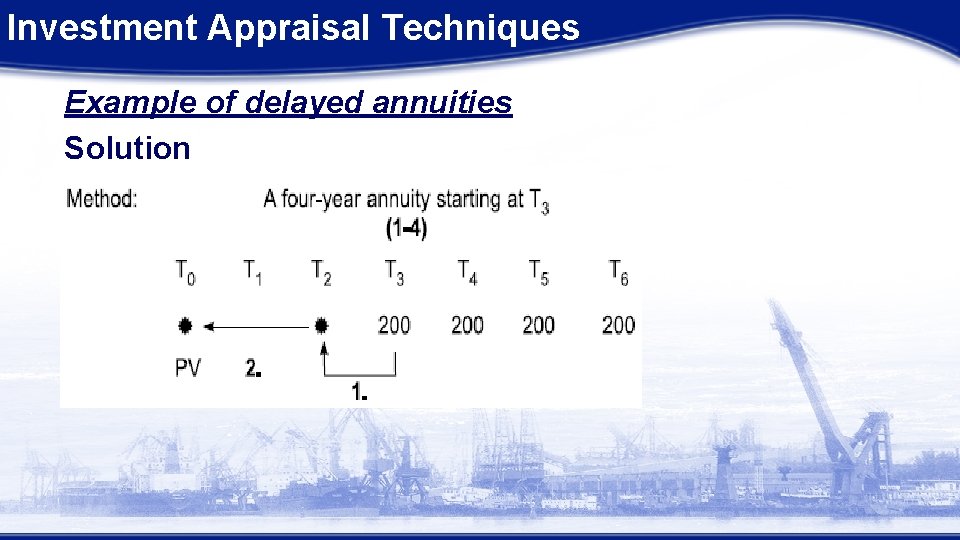 Investment Appraisal Techniques

Example of delayed annuities

Solution

Method: A four-year annuity starting at $T_3$

(1-4)

$T_0$ $T_1$ $T_2$ $T_3$ $T_4$ $T_5$ $T_6$

200 200 200 200

PV 2.

1.